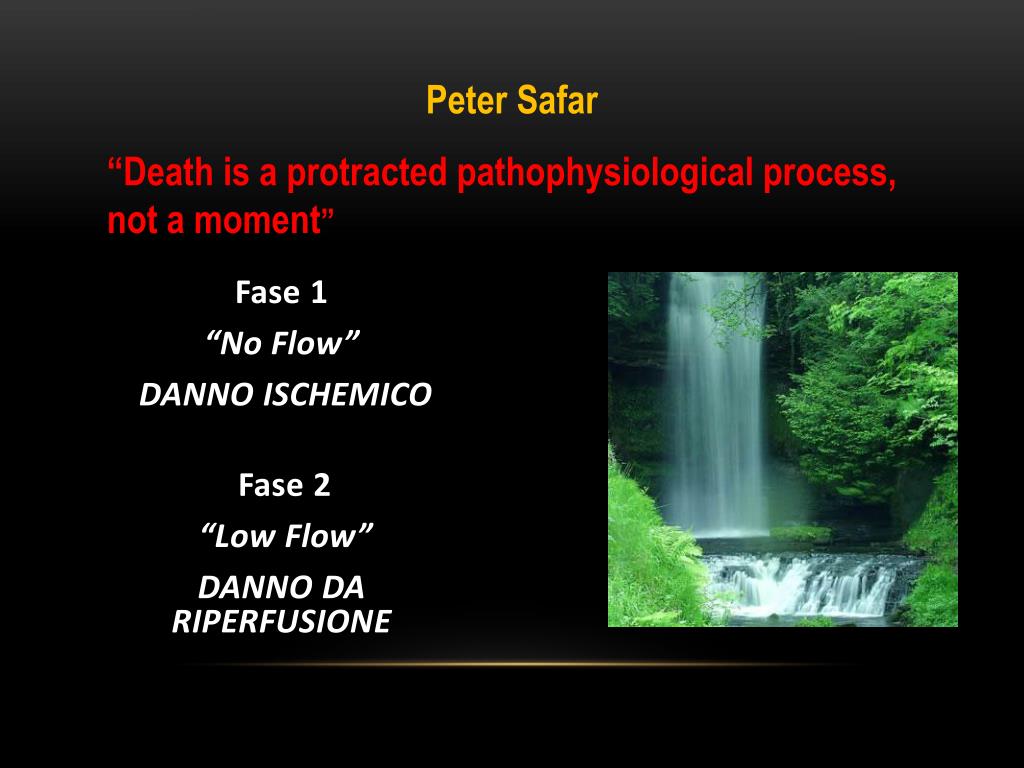 Peter Safar

“Death is a protracted pathophysiological process, not a moment”

Fase 1

“No Flow”

DANNO ISCHEMICO

Fase 2

“Low Flow”

DANNO DA RIPERFUSIONE